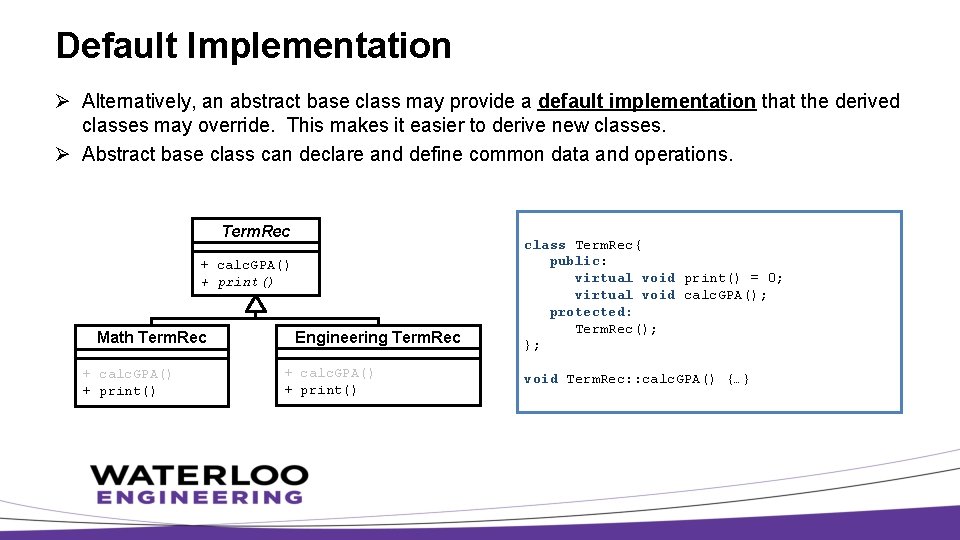 Default Implementation

➢ Alternatively, an abstract base class may provide a default implementation that the derived classes may override. This makes it easier to derive new classes.

➢ Abstract base class can declare and define common data and operations.

TermRec

+ calcGPA()
+ print()

Math TermRec

+ calcGPA()
+ print()

Engineering TermRec

+ calcGPA()
+ print()

class TermRec{
public:
virtual void print() = 0;
virtual void calcGPA();
protected:
TermRec();
};

void TermRec::calcGPA() {…}

WATERLOO
ENGINEERING